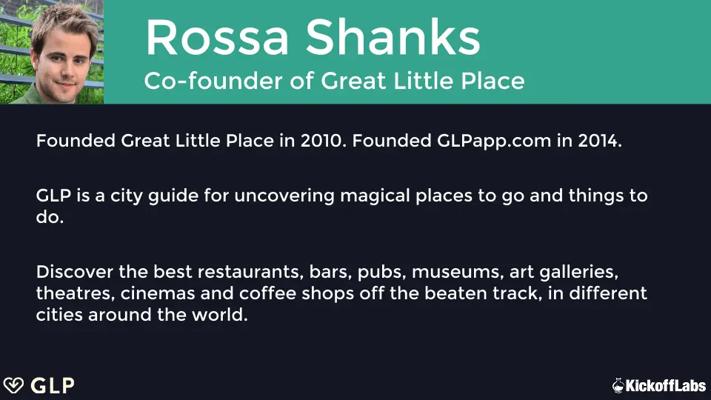 Rossa Shanks
Co-founder of Great Little Place

Founded Great Little Place in 2010. Founded GLPapp.com in 2014.

GLP is a city guide for uncovering magical places to go and things to do.

Discover the best restaurants, bars, pubs, museums, art galleries, theatres, cinemas and coffee shops off the beaten track, in different cities around the world.

GLP

KickoffLabs